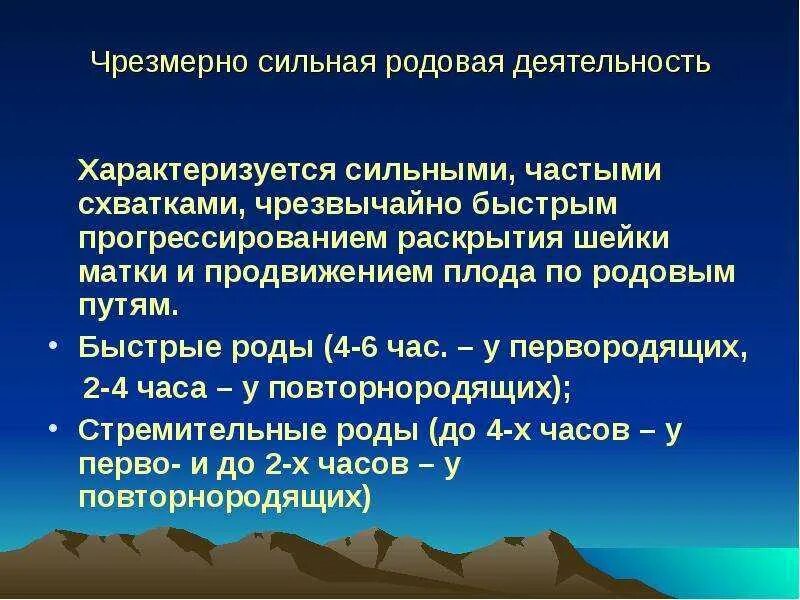 Чрезмерно сильная родовая деятельность

Характеризуется сильными, частыми схватками, чрезвычайно быстрым прогрессированием раскрытия шейки матки и продвижением плода по родовым путям.

• Быстрые роды (4-6 час. – у первородящих, 2-4 часа – у повторнородящих);
• Стремительные роды (до 4-х часов – у перво- и до 2-х часов – у повторнородящих)